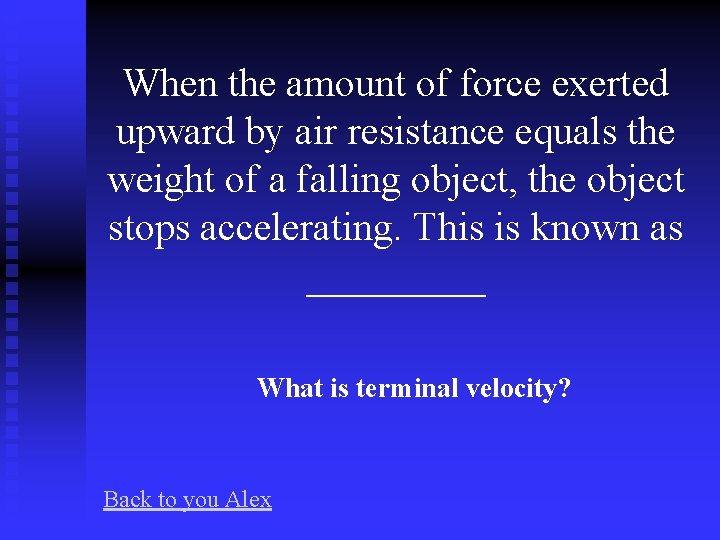 When the amount of force exerted upward by air resistance equals the weight of a falling object, the object stops accelerating. This is known as __________

What is terminal velocity?

Back to you Alex